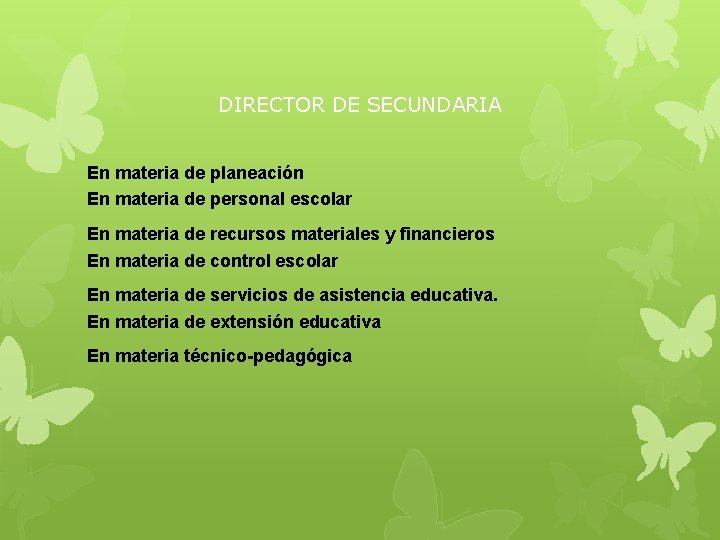 DIRECTOR DE SECUNDARIA

En materia de planeación
En materia de personal escolar

En materia de recursos materiales y financieros
En materia de control escolar

En materia de servicios de asistencia educativa.
En materia de extensión educativa

En materia técnico-pedagógica